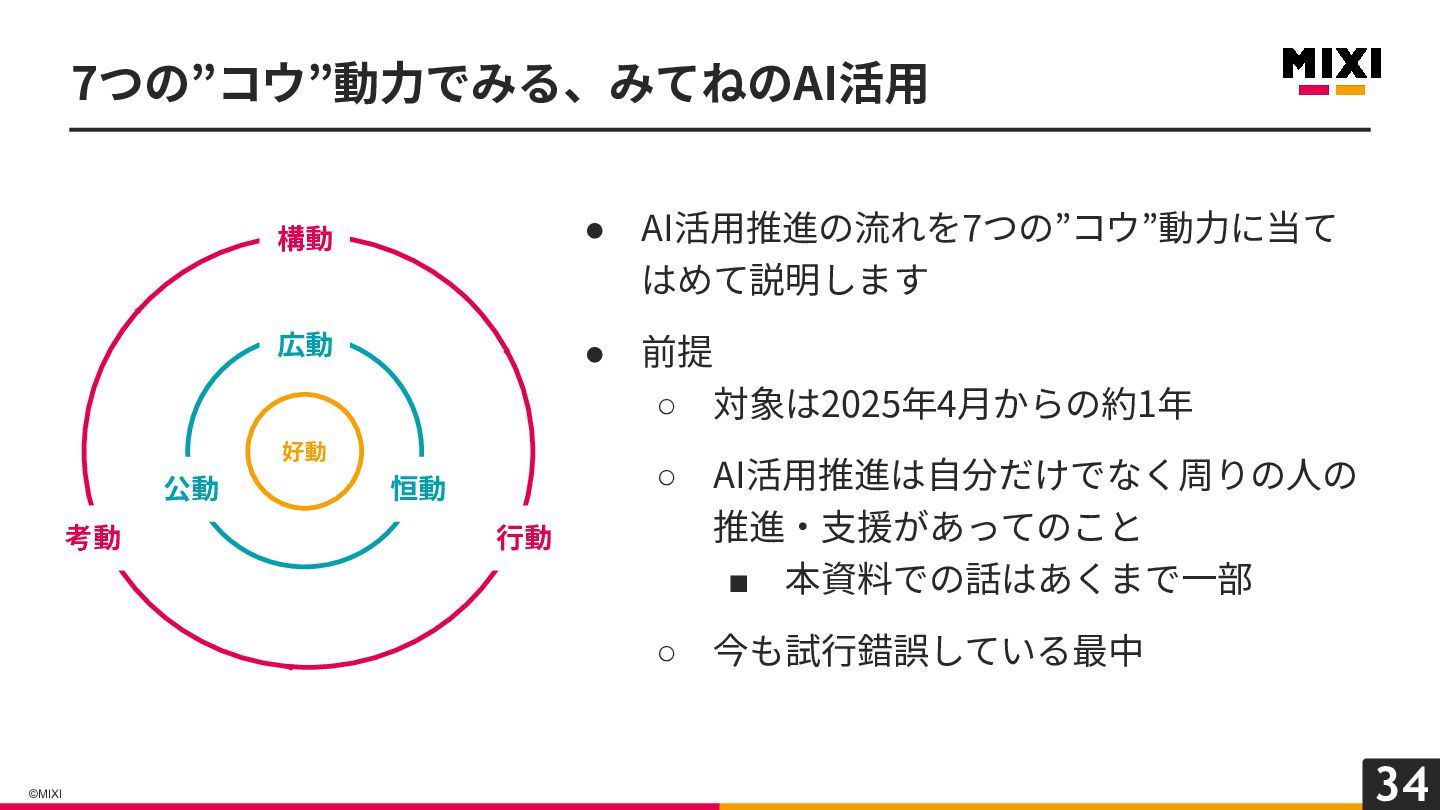 7つの”コウ”動力でみる、みてねのAI活用

MIXI

構動

広動

好動

公動

恒動

考動

行動

● AI活用推進の流れを7つの”コウ”動力に当てはめて説明します

● 前提

○ 対象は2025年4月からの約1年

○ AI活用推進は自分だけでなく周りの人の推進・支援があってのこと

■ 本資料での話はあくまで一部

○ 今も試行錯誤している最中

©MIXI

34